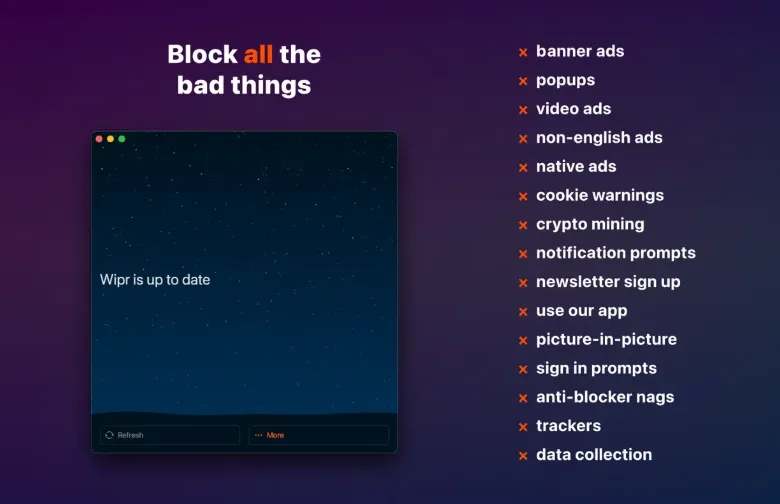 Block all the bad things

Wipr is up to date

Refresh

··· More

× banner ads
× popups
× video ads
× non-english ads
× native ads
× cookie warnings
× crypto mining
× notification prompts
× newsletter sign up
× use our app
× picture-in-picture
× sign in prompts
× anti-blocker nags
× trackers
× data collection